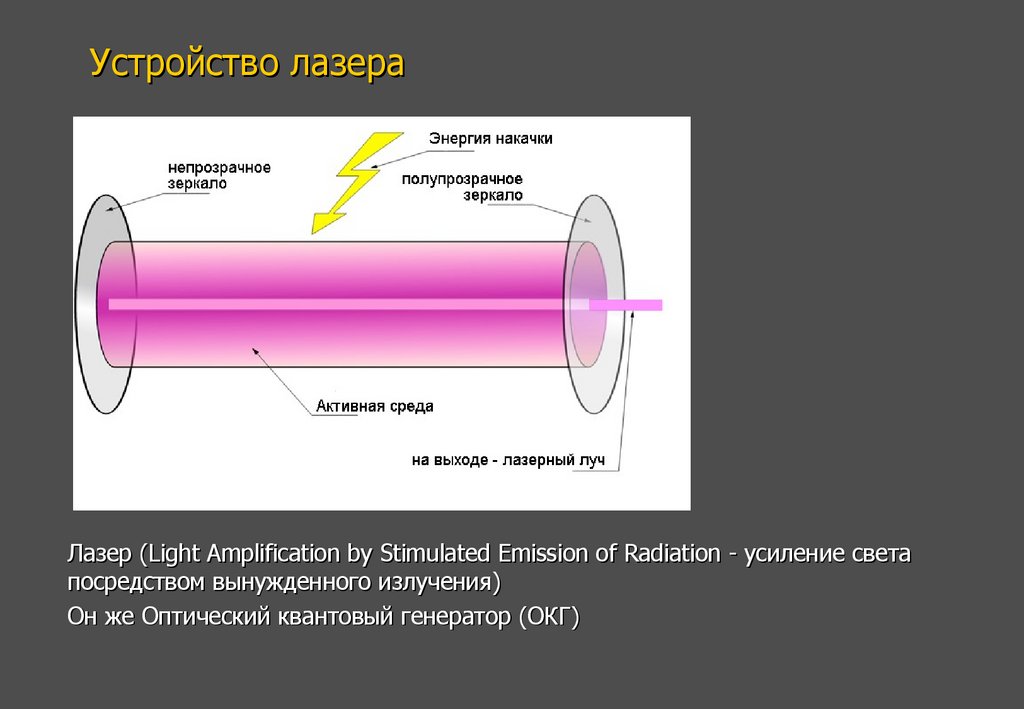 Устройство лазера

Энергия накачки

непрозрачное зеркало

полупрозрачное зеркало

Активная среда

на выходе - лазерный луч

Лазер (Light Amplification by Stimulated Emission of Radiation - усиление света посредством вынужденного излучения)

Он же Оптический квантовый генератор (ОКГ)